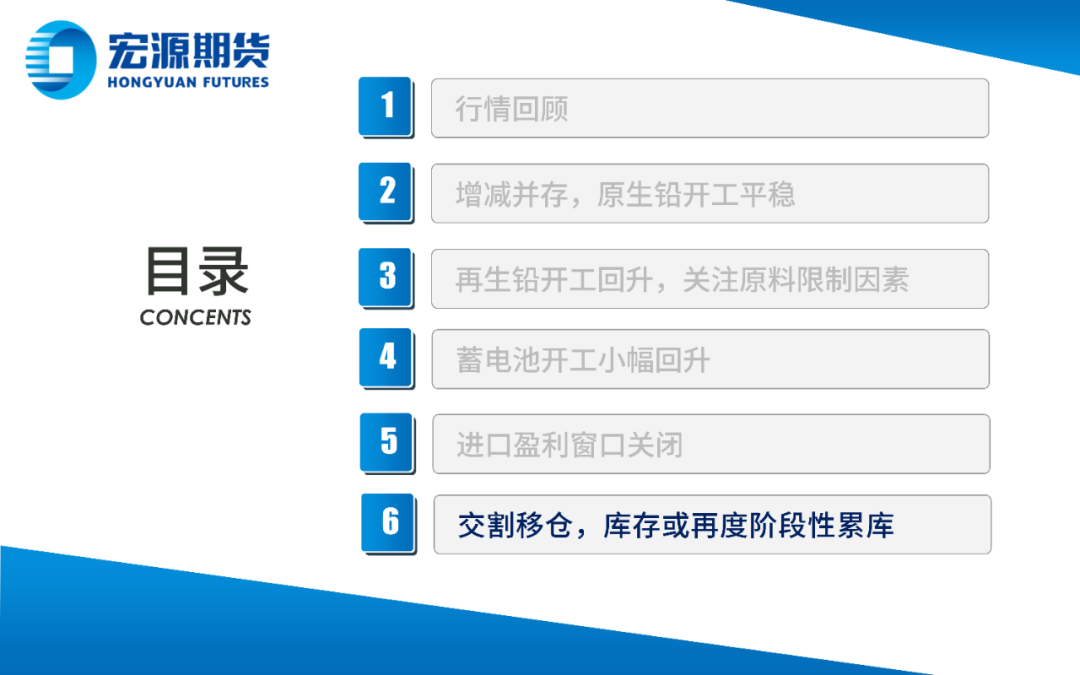 宏源期货
HONGYUAN FUTURES

目录
CONCENTS

1 行情回顾

2 增减并存，原生铅开工平稳

3 再生铅开工回升，关注原料限制因素

4 蓄电池开工小幅回升

5 进口盈利窗口关闭

6 交割移仓，库存或再度阶段性累库